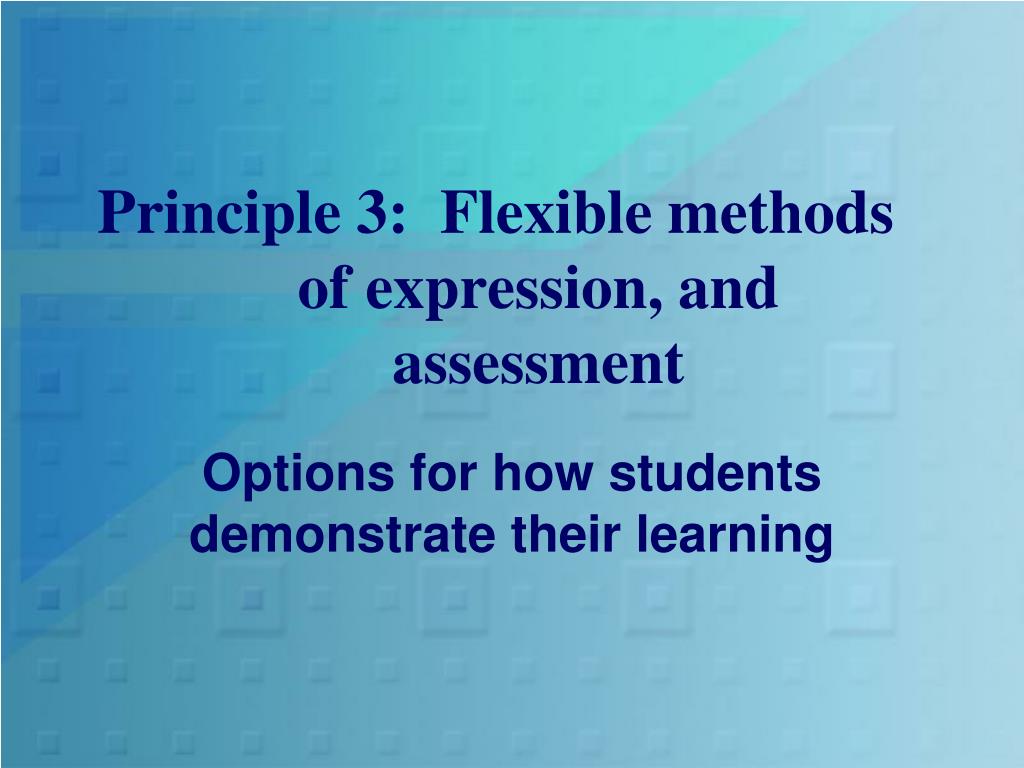 Principle 3: Flexible methods of expression, and assessment

Options for how students demonstrate their learning